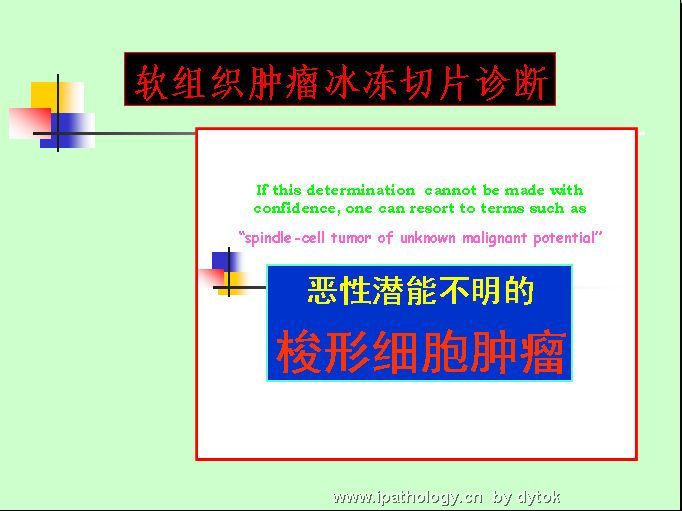 软组织肿瘤冰冻切片诊断

If this determination cannot be made with confidence, one can resort to terms such as

"spindle-cell tumor of unknown malignant potential"

恶性潜能不明的

梭形细胞肿瘤

www.ipathology.cn by dytok